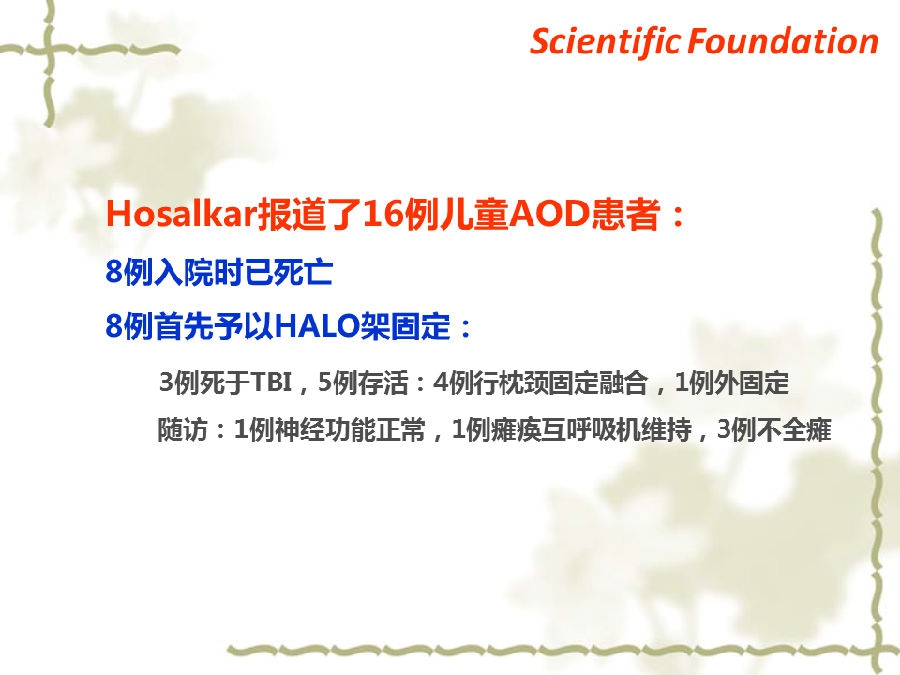 Scientific Foundation

Hosalkar报道了16例儿童AOD患者：

8例入院时已死亡

8例首先予以HALO架固定：

3例死于TBI，5例存活：4例行枕颈固定融合，1例外固定

随访：1例神经功能正常，1例瘫痪互呼吸机维持，3例不全瘫